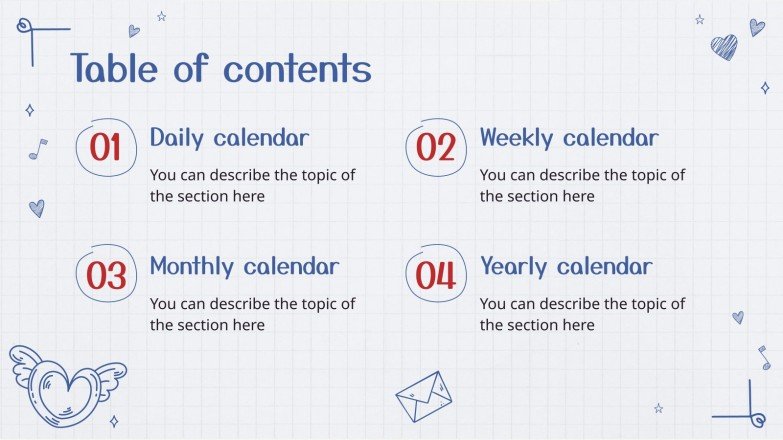 Table of contents

01 Daily calendar

You can describe the topic of the section here

02 Weekly calendar

You can describe the topic of the section here

03 Monthly calendar

You can describe the topic of the section here

04 Yearly calendar

You can describe the topic of the section here